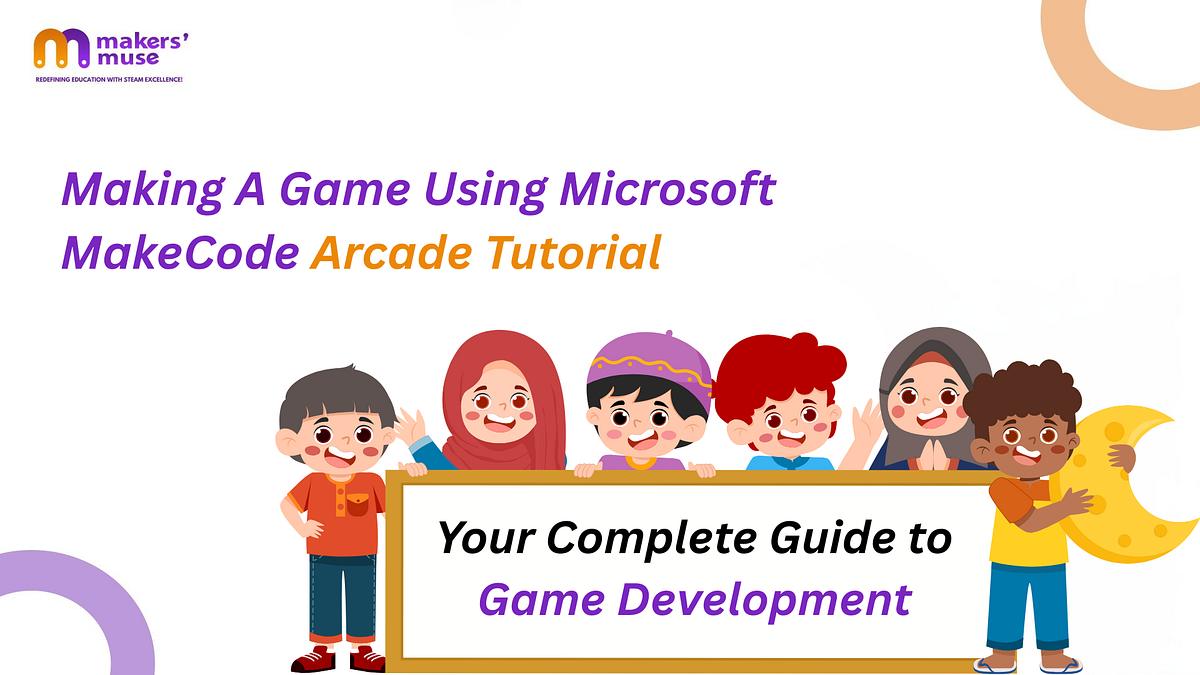 makers' muse
REDEFINING EDUCATION WITH STEAM EXCELLENCE!

Making A Game Using Microsoft MakeCode Arcade Tutorial

Your Complete Guide to Game Development